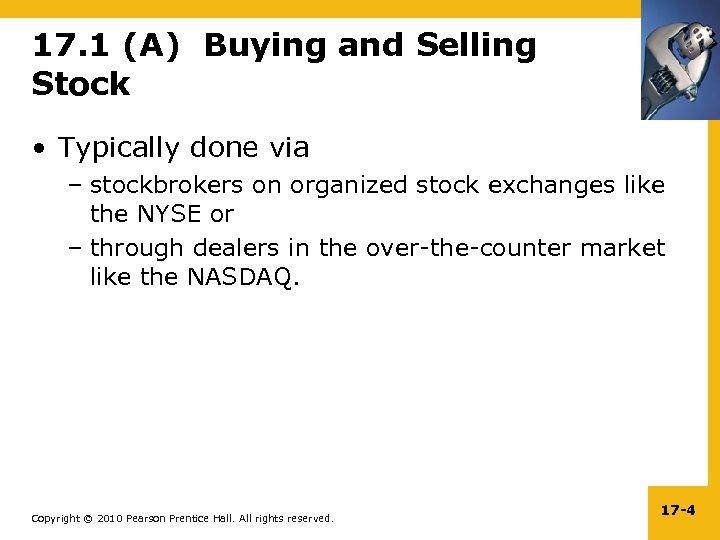 17.1 (A) Buying and Selling Stock

• Typically done via
– stockbrokers on organized stock exchanges like the NYSE or
– through dealers in the over-the-counter market like the NASDAQ.

Copyright © 2010 Pearson Prentice Hall. All rights reserved.

17-4